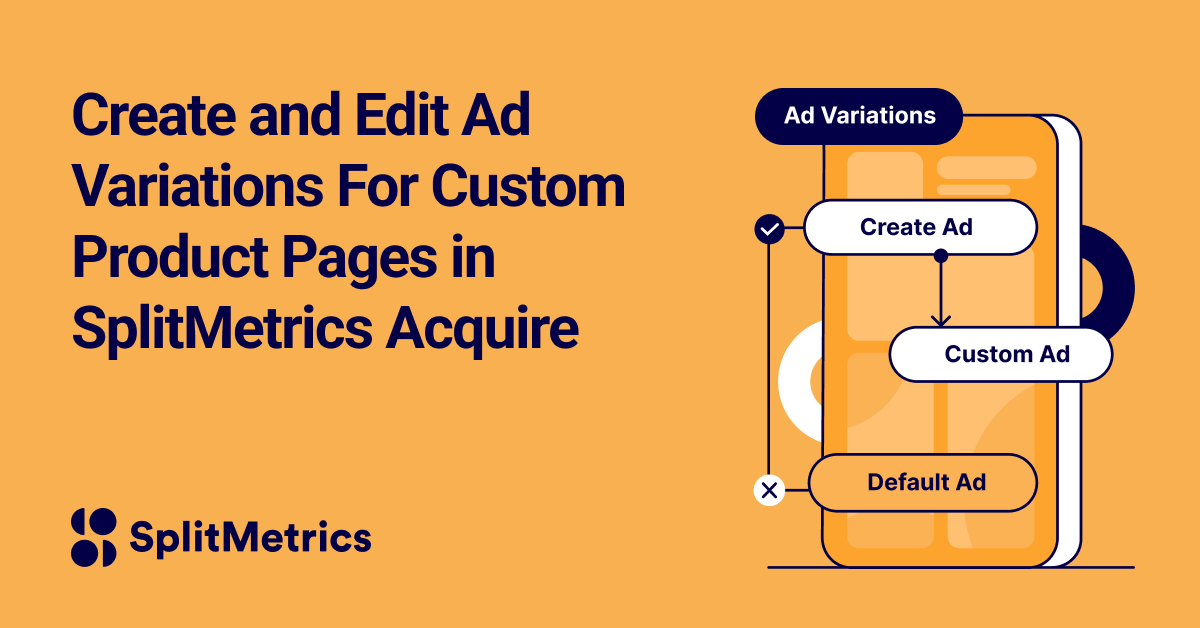 Create and Edit Ad Variations For Custom Product Pages in SplitMetrics Acquire

SplitMetrics

Ad Variations

Create Ad

Custom Ad

Default Ad